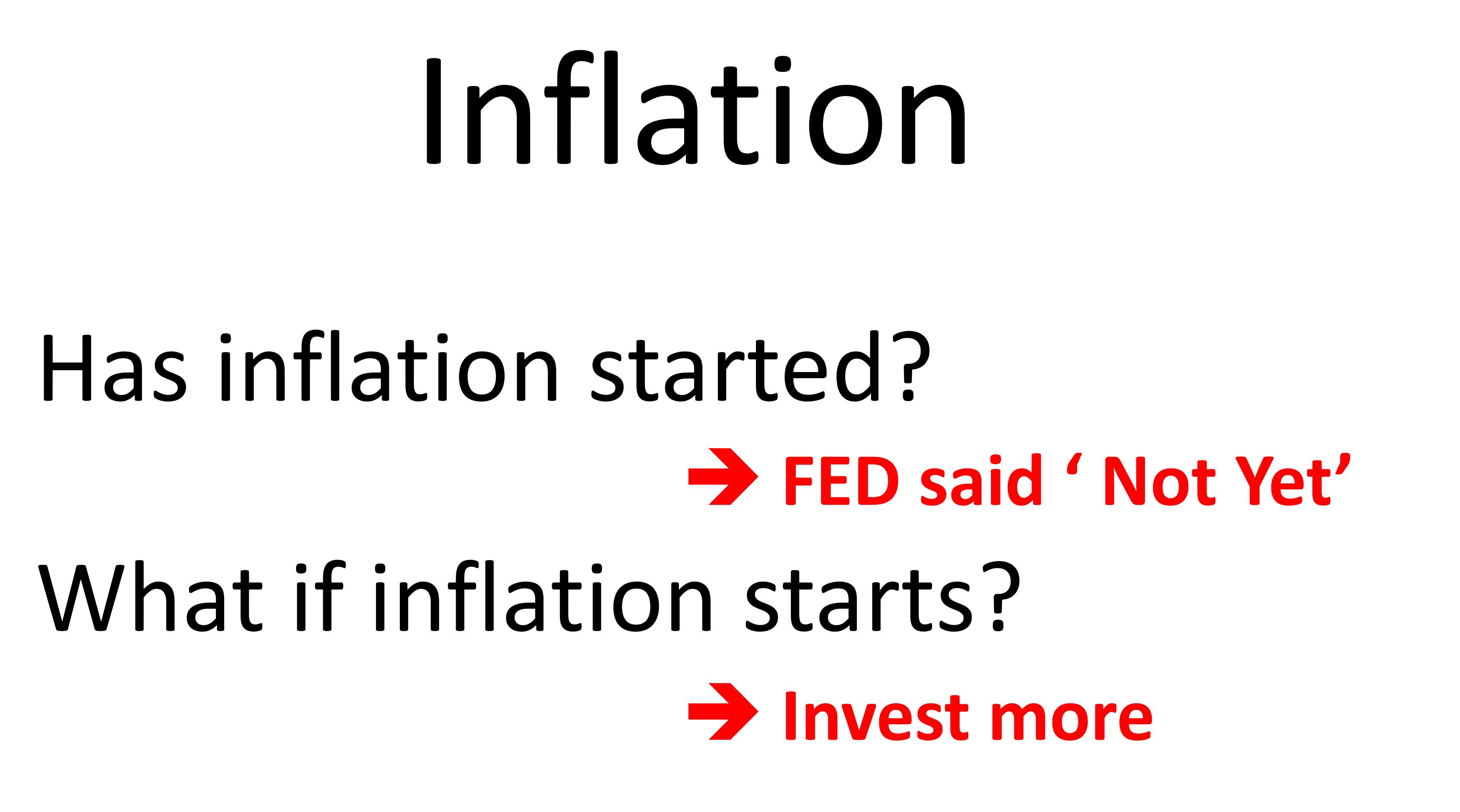 Inflation

Has inflation started?

→ FED said ‘ Not Yet’

What if inflation starts?

→ Invest more